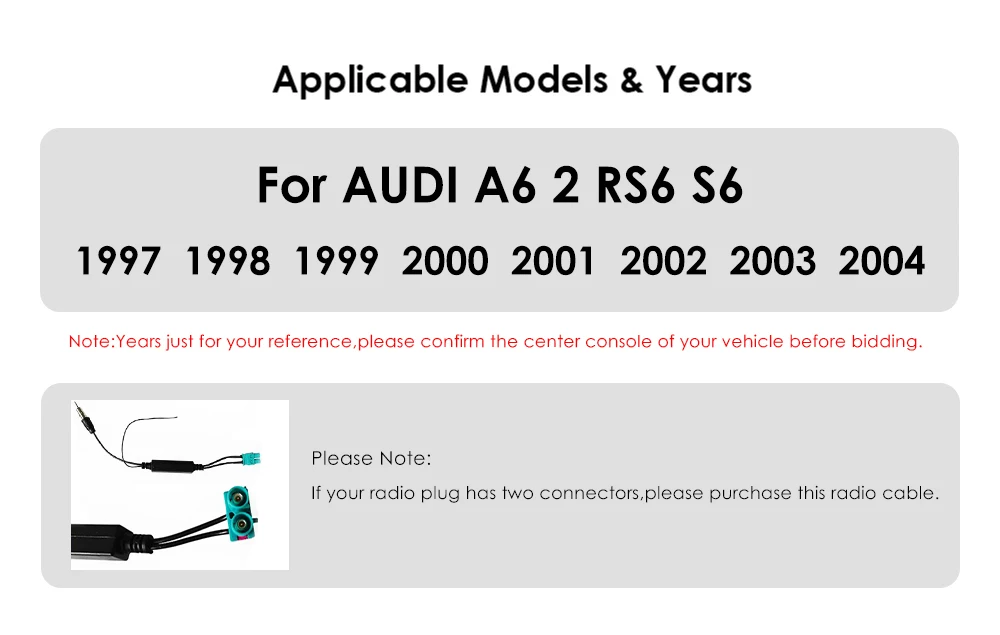 Applicable Models & Years

For AUDI A6 2 RS6 S6

1997 1998 1999 2000 2001 2002 2003 2004

Note:Years just for your reference,please confirm the center console of your vehicle before bidding.

Please Note:

If your radio plug has two connectors,please purchase this radio cable.